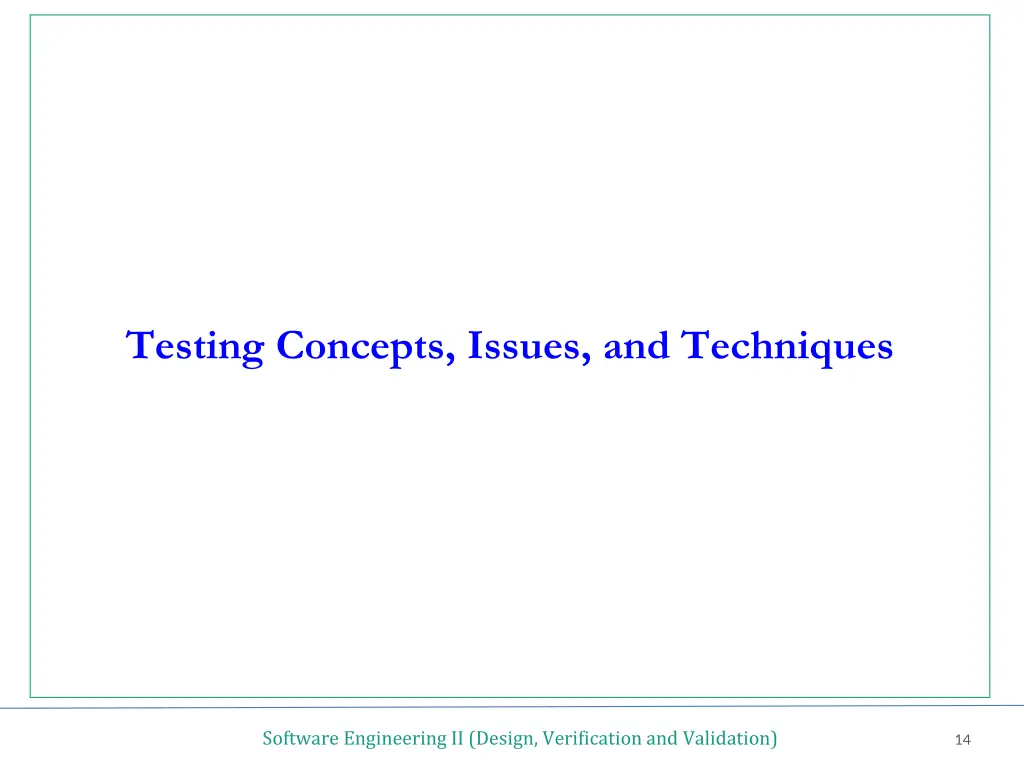 Testing Concepts, Issues, and Techniques

Software Engineering II (Design, Verification and Validation)

14